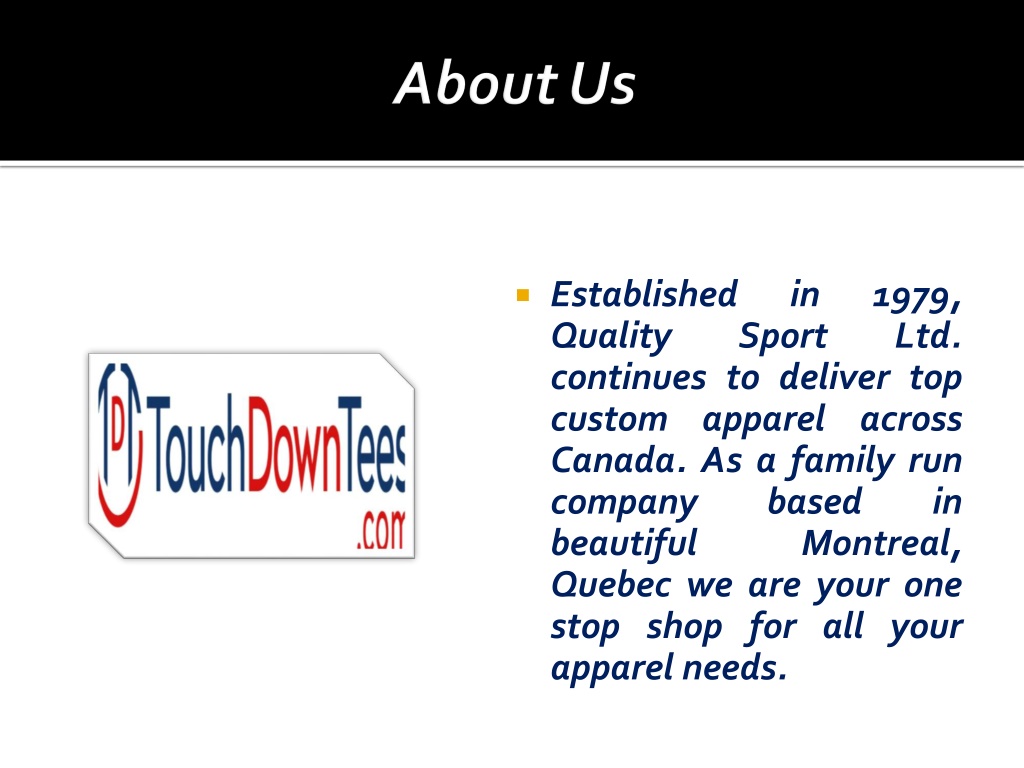 About Us

TD TouchDownTees .com

Established in 1979, Quality Sport Ltd. continues to deliver top custom apparel across Canada. As a family run company based in beautiful Montreal, Quebec we are your one stop shop for all your apparel needs.